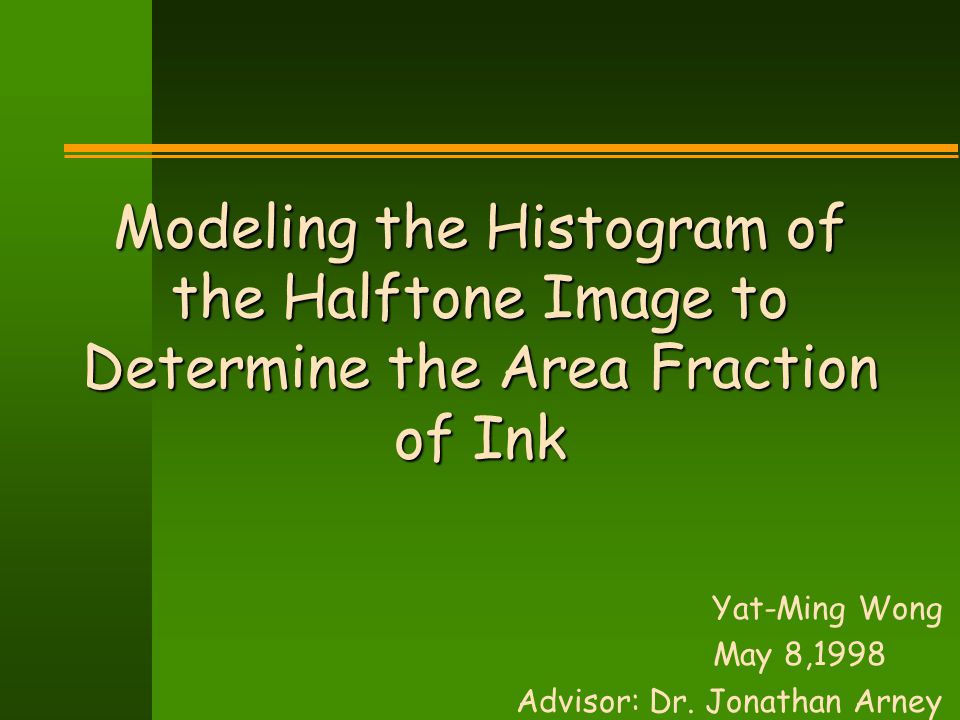 Modeling the Histogram of the Halftone Image to Determine the Area Fraction of Ink

Yat-Ming Wong
May 8,1998
Advisor: Dr. Jonathan Arney